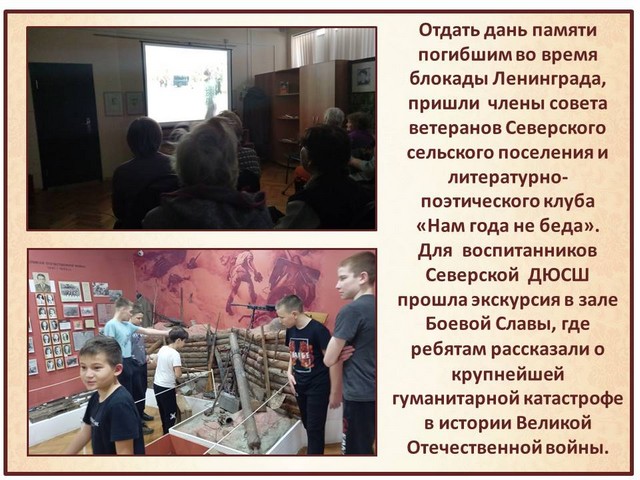 Отдать дань памяти погибшим во время блокады Ленинграда, пришли члены совета ветеранов Северского сельского поселения и литературно-поэтического клуба «Нам года не беда». Для воспитанников Северской ДЮСШ прошла экскурсия в зале Боевой Славы, где ребятам рассказали о крупнейшей гуманитарной катастрофе в истории Великой Отечественной войны.